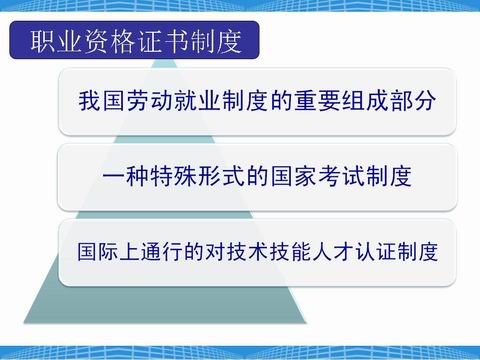 职业资格证书制度

我国劳动就业制度的重要组成部分

一种特殊形式的国家考试制度

国际上通行的对技术技能人才认证制度